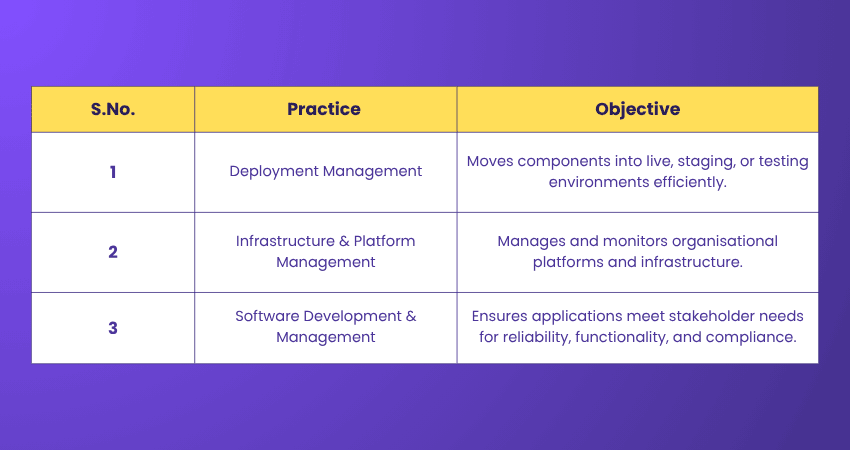 | S.No. | Practice | Objective |
|---|---|---|
| 1 | Deployment Management | Moves components into live, staging, or testing environments efficiently. |
| 2 | Infrastructure & Platform Management | Manages and monitors organisational platforms and infrastructure. |
| 3 | Software Development & Management | Ensures applications meet stakeholder needs for reliability, functionality, and compliance. |